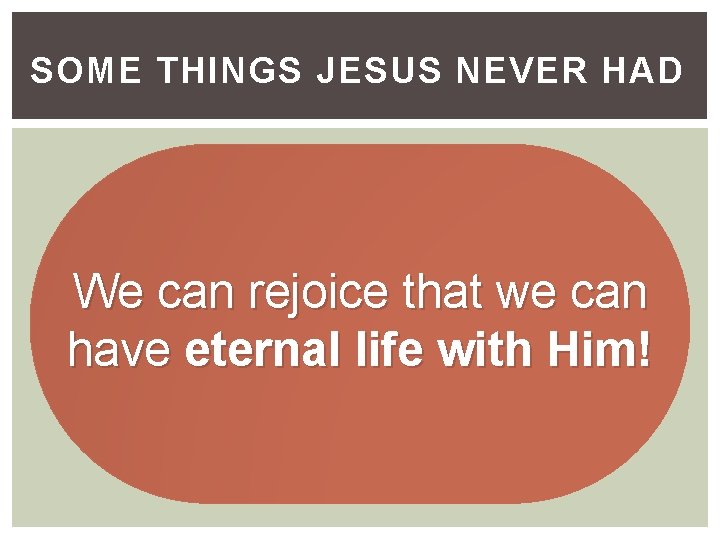 SOME THINGS JESUS NEVER HAD

We can rejoice that we can have eternal life with Him!